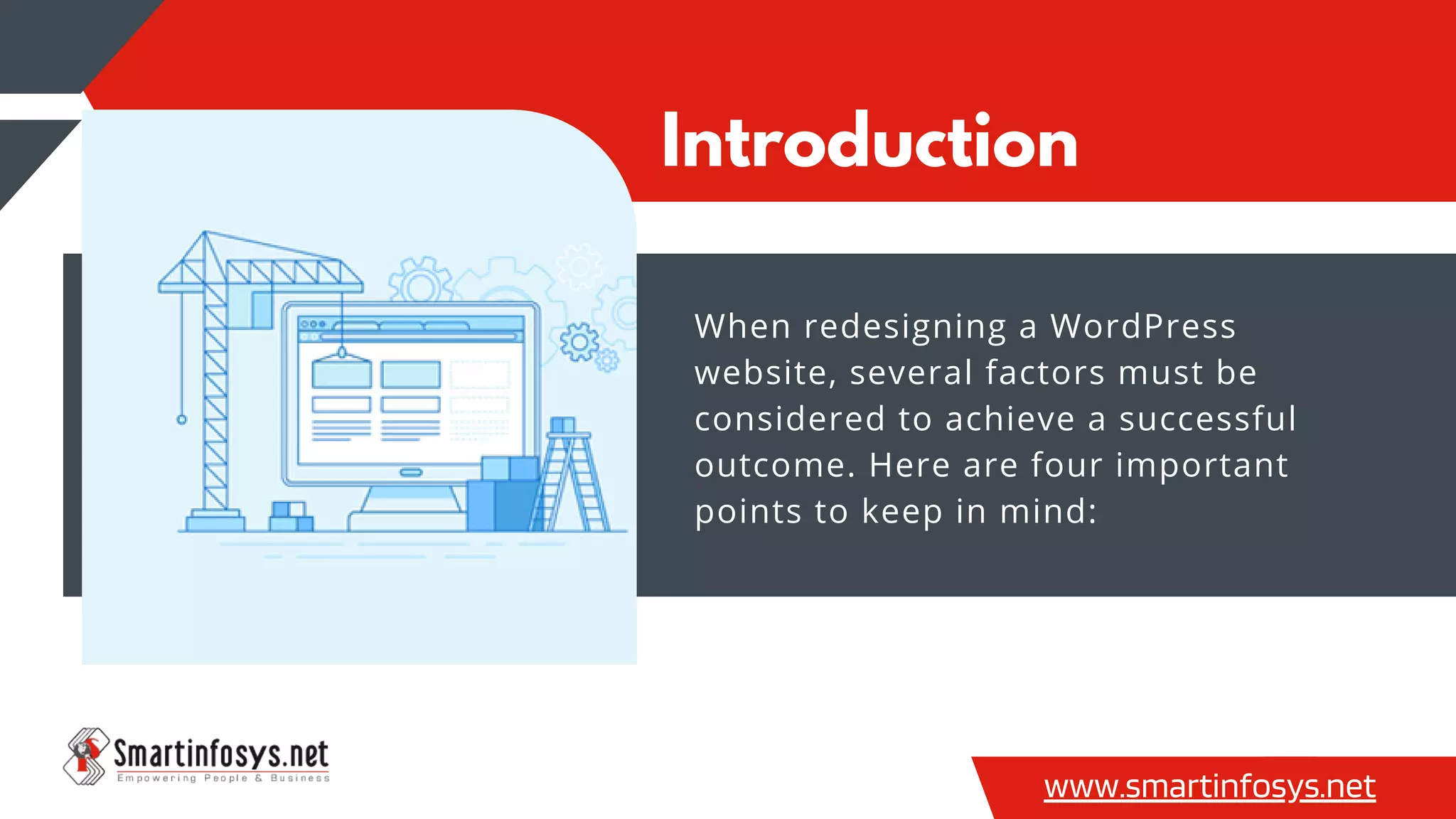 Introduction

When redesigning a WordPress website, several factors must be considered to achieve a successful outcome. Here are four important points to keep in mind:

Smartinfosys.net
Empowering People & Business

www.smartinfosys.net